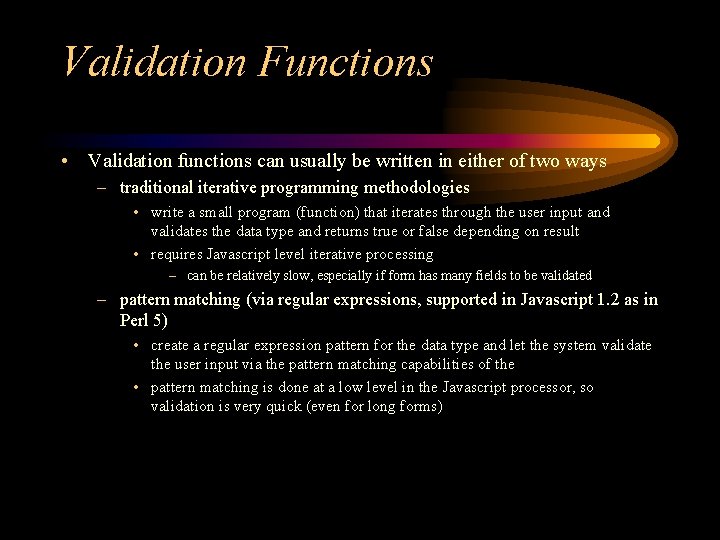 Validation Functions

• Validation functions can usually be written in either of two ways

– traditional iterative programming methodologies

• write a small program (function) that iterates through the user input and validates the data type and returns true or false depending on result

• requires Javascript level iterative processing

– can be relatively slow, especially if form has many fields to be validated

– pattern matching (via regular expressions, supported in Javascript 1.2 as in Perl 5)

• create a regular expression pattern for the data type and let the system validate the user input via the pattern matching capabilities of the

• pattern matching is done at a low level in the Javascript processor, so validation is very quick (even for long forms)